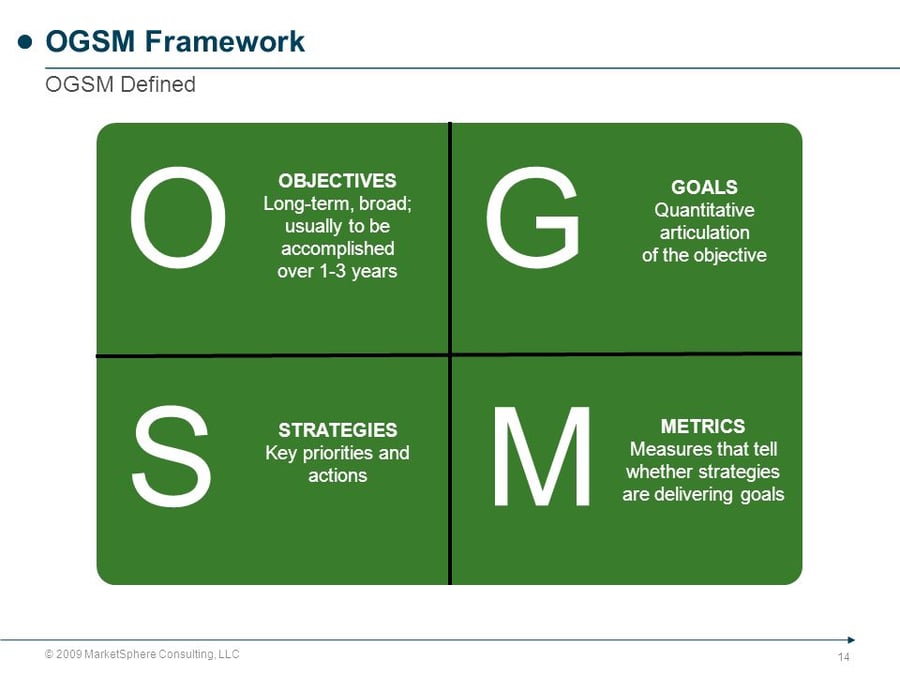 OGSM Framework

OGSM Defined

O

OBJECTIVES
Long-term, broad; usually to be accomplished over 1-3 years

G

GOALS
Quantitative articulation of the objective

S

STRATEGIES
Key priorities and actions

M

METRICS
Measures that tell whether strategies are delivering goals

© 2009 MarketSphere Consulting, LLC

14